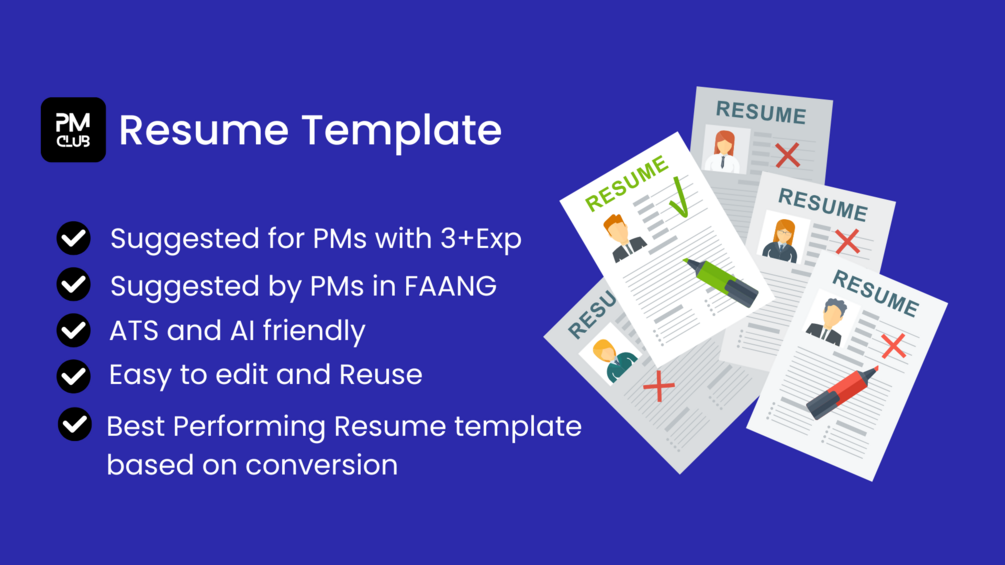 PM CLUB Resume Template

Suggested for PMs with 3+Exp

Suggested by PMs in FAANG

ATS and AI friendly

Easy to edit and Reuse

Best Performing Resume template based on conversion

RESUME

RESUME

RESUME

RESUME

RESU